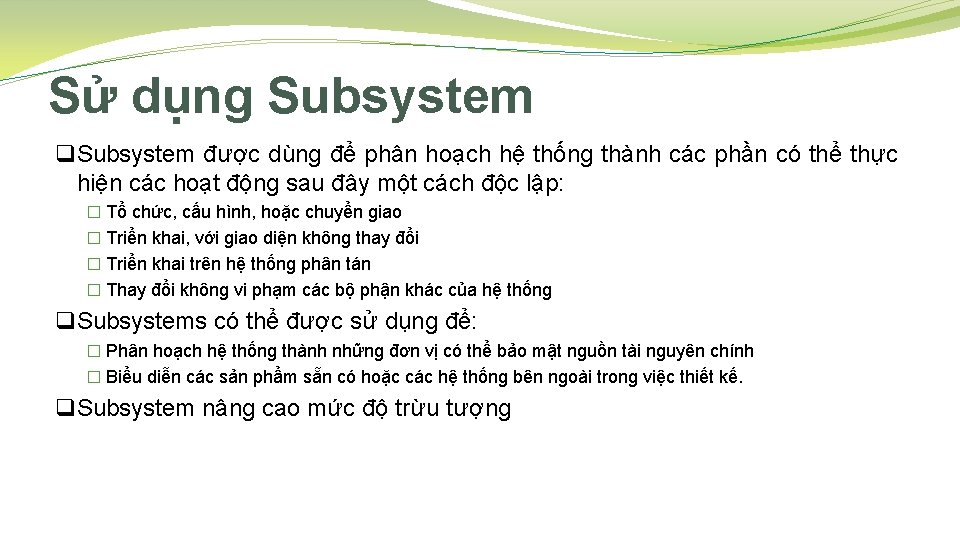 Sử dụng Subsystem

❑Subsystem được dùng để phân hoạch hệ thống thành các phần có thể thực hiện các hoạt động sau đây một cách độc lập:

□ Tổ chức, cấu hình, hoặc chuyển giao

□ Triển khai, với giao diện không thay đổi

□ Triển khai trên hệ thống phân tán

□ Thay đổi không vi phạm các bộ phận khác của hệ thống

❑Subsystems có thể được sử dụng để:

□ Phân hoạch hệ thống thành những đơn vị có thể bảo mật nguồn tài nguyên chính

□ Biểu diễn các sản phẩm sẵn có hoặc các hệ thống bên ngoài trong việc thiết kế.

❑Subsystem nâng cao mức độ trừu tượng